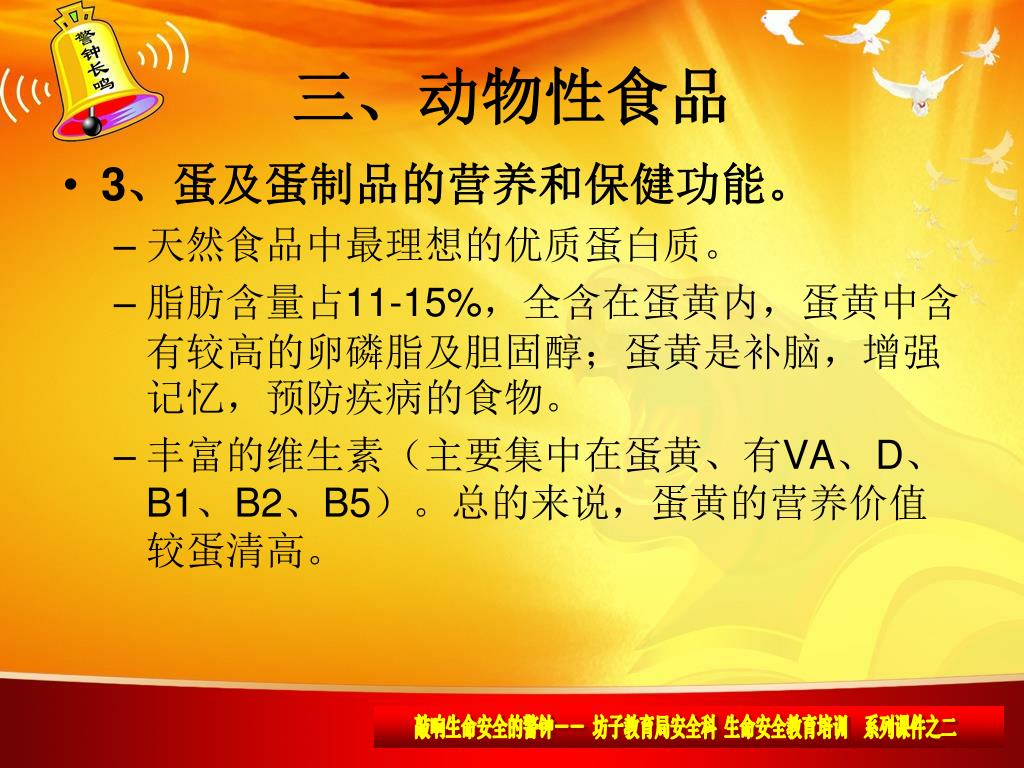 警钟长鸣

三、动物性食品

• 3、蛋及蛋制品的营养和保健功能。

– 天然食品中最理想的优质蛋白质。

– 脂肪含量占11-15%，全含在蛋黄内，蛋黄中含有较高的卵磷脂及胆固醇；蛋黄是补脑，增强记忆，预防疾病的食物。

– 丰富的维生素（主要集中在蛋黄、有VA、D、B1、B2、B5）。总的来说，蛋黄的营养价值较蛋清高。

敲响生命安全的警钟—— 坊子教育局安全科 生命安全教育培训 系列课件之二